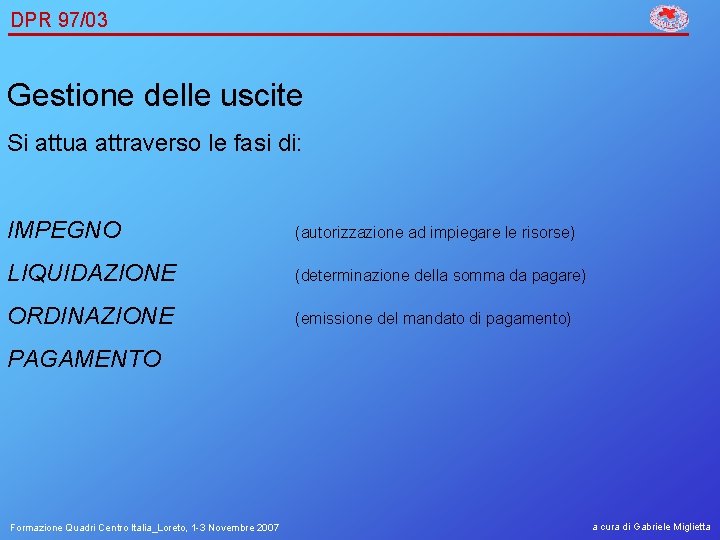 DPR 97/03

Gestione delle uscite

Si attua attraverso le fasi di:

IMPEGNO (autorizzazione ad impiegare le risorse)

LIQUIDAZIONE (determinazione della somma da pagare)

ORDINAZIONE (emissione del mandato di pagamento)

PAGAMENTO

Formazione Quadri Centro Italia_Loreto, 1-3 Novembre 2007

a cura di Gabriele Miglietta